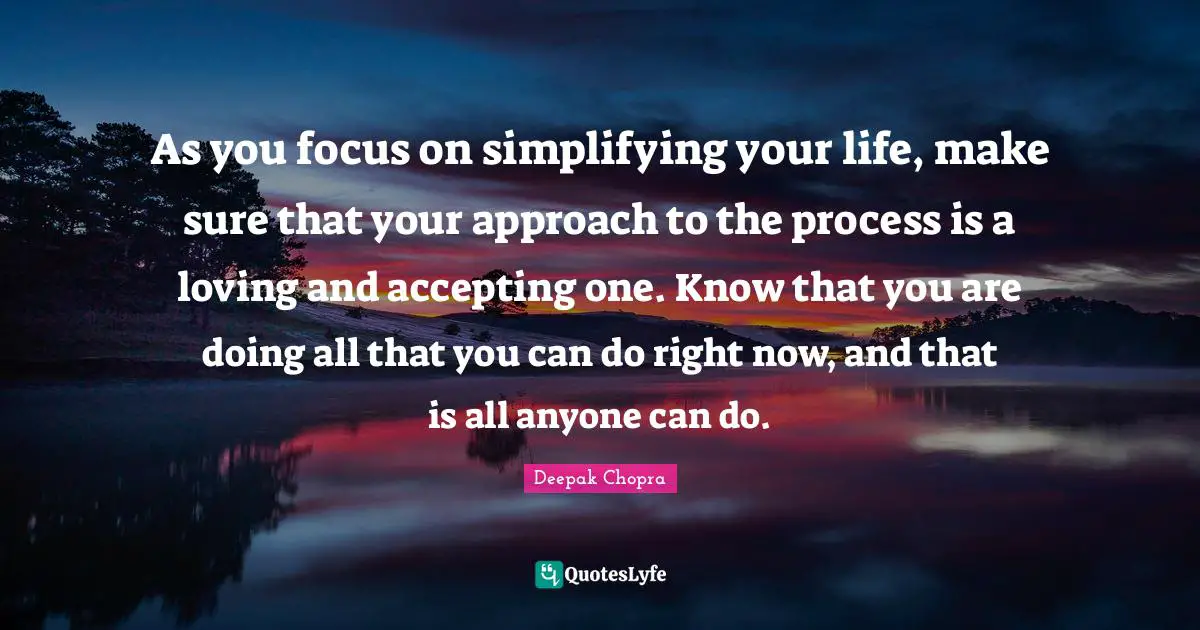 As you focus on simplifying your life, make sure that your approach to the process is a loving and accepting one. Know that you are doing all that you can do right now, and that is all anyone can do.

Deepak Chopra

QuotesLyfe